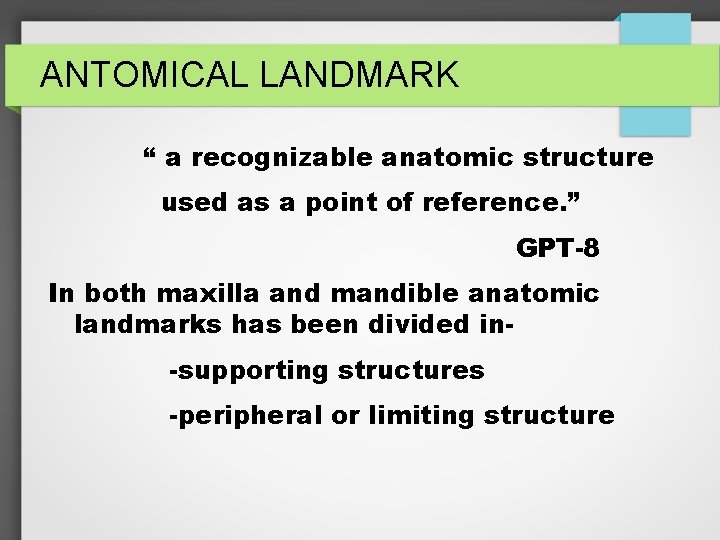 ANTOMICAL LANDMARK

“ a recognizable anatomic structure used as a point of reference.”

GPT-8

In both maxilla and mandible anatomic landmarks has been divided in-

-supporting structures

-peripheral or limiting structure